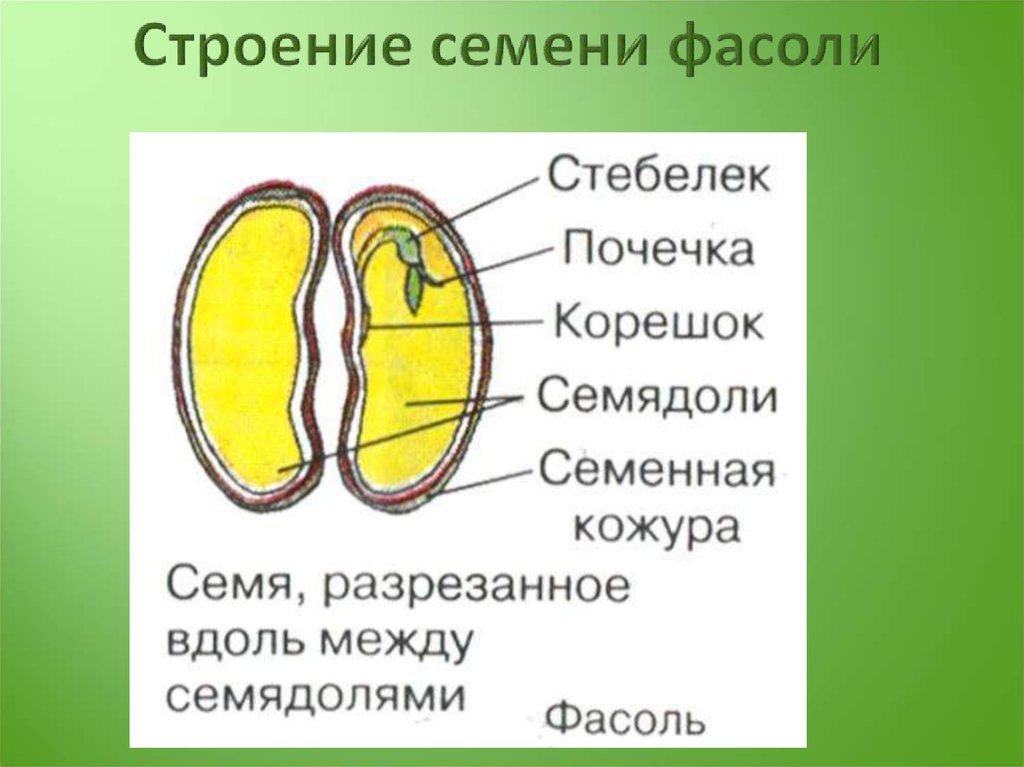 Строение семени фасоли

Стебелек
Почечка
Корешок
Семядоли
Семенная кожура

Семя, разрезанное вдоль между семядолями

Фасоль